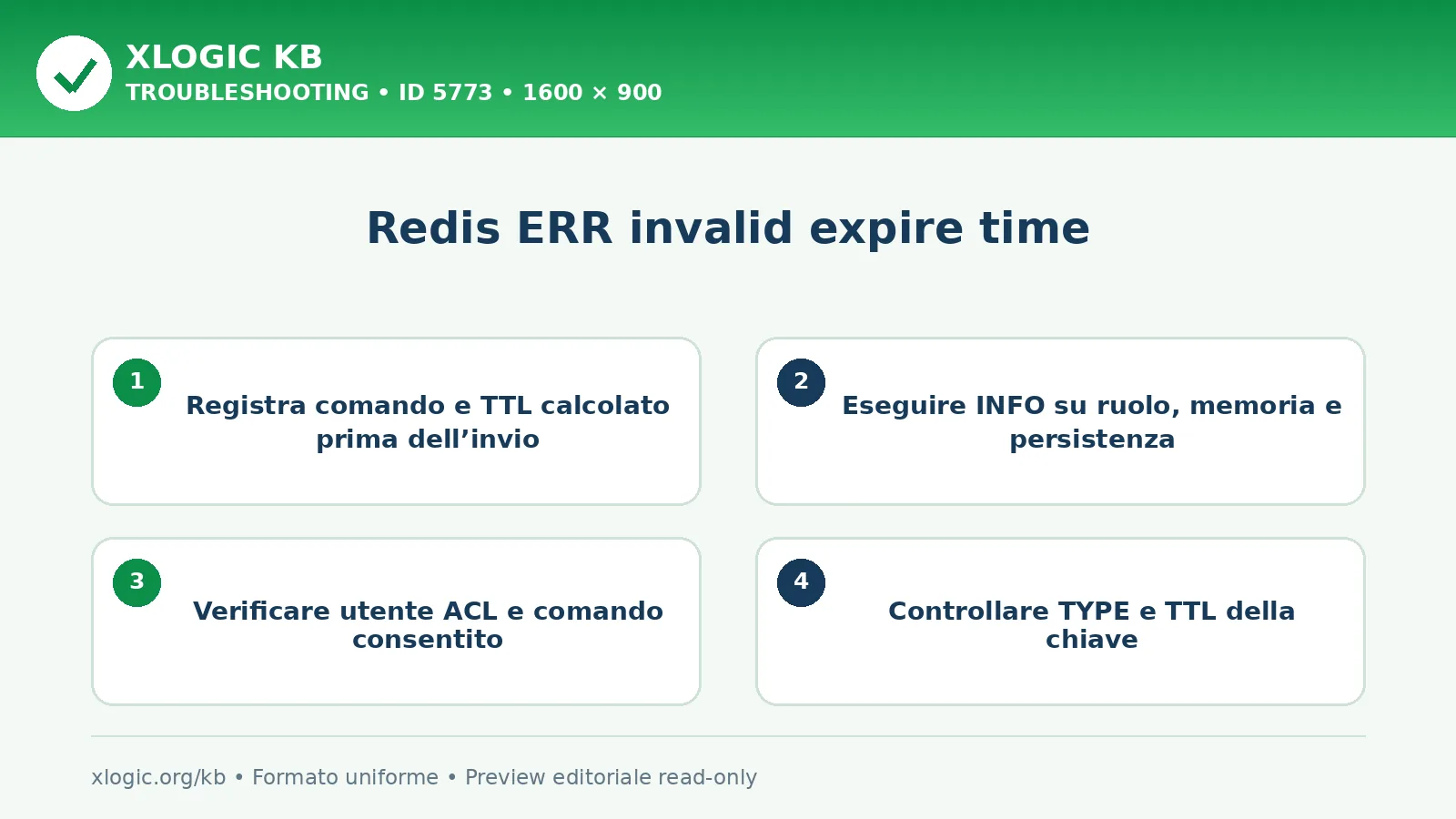 XLOGIC KB
TROUBLESHOOTING • ID 5773 • 1600 × 900

Redis ERR invalid expire time

1
Registra comando e TTL calcolato prima dell’invio

2
Eseguire INFO su ruolo, memoria e persistenza

3
Verificare utente ACL e comando consentito

4
Controllare TYPE e TTL della chiave

xlogic.org/kb • Formato uniforme • Preview editoriale read-only